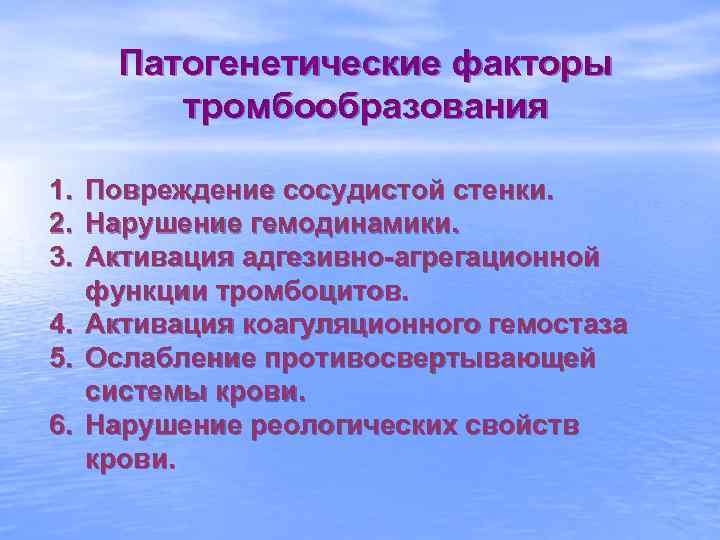 Патогенетические факторы тромбообразования

1. Повреждение сосудистой стенки.
2. Нарушение гемодинамики.
3. Активация адгезивно-агрегационной функции тромбоцитов.
4. Активация коагуляционного гемостаза
5. Ослабление противосвертывающей системы крови.
6. Нарушение реологических свойств крови.